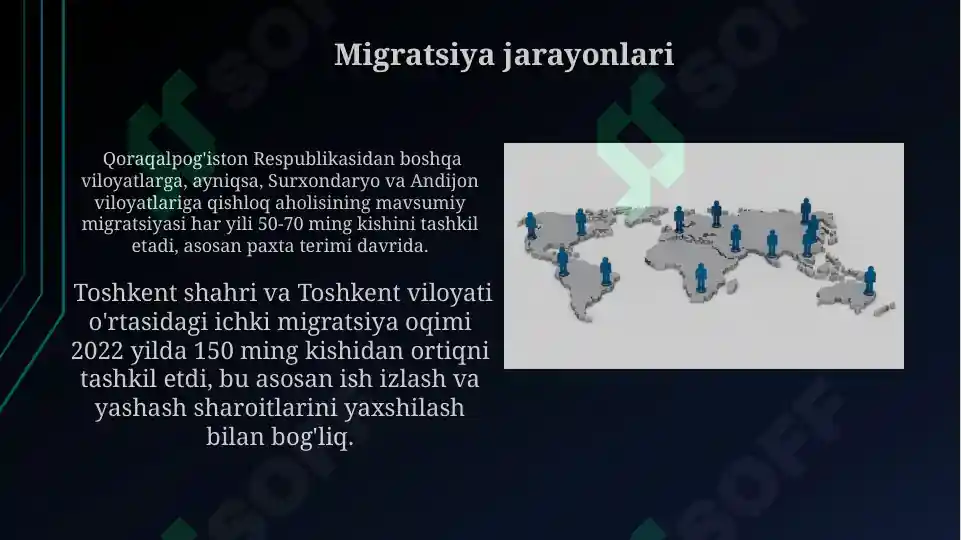 Migratsiya jarayonlari

Qoraqalpog'iston Respublikasidan boshqa viloyatlarga, ayniqsa, Surxondaryo va Andijon viloyatlariga qishloq aholisining mavsumiy migratsiyasi har yili 50-70 ming kishini tashkil etadi, asosan paxta terimi davrida.

Toshkent shahri va Toshkent viloyati o'rtasidagi ichki migratsiya oqimi 2022 yilda 150 ming kishidan ortiqni tashkil etdi, bu asosan ish izlash va yashash sharoitlarini yaxshilash bilan bog'liq.

SOFF